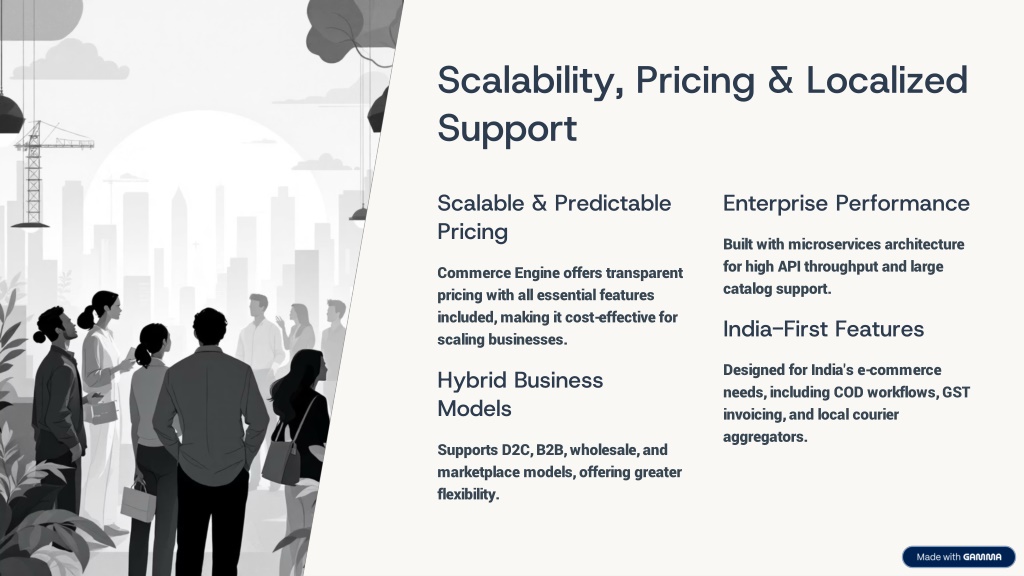 Scalability, Pricing & Localized Support

Scalable & Predictable Pricing

Commerce Engine offers transparent pricing with all essential features included, making it cost-effective for scaling businesses.

Hybrid Business Models

Supports D2C, B2B, wholesale, and marketplace models, offering greater flexibility.

Enterprise Performance

Built with microservices architecture for high API throughput and large catalog support.

India-First Features

Designed for India's e-commerce needs, including COD workflows, GST invoicing, and local courier aggregators.

Made with GAMMA